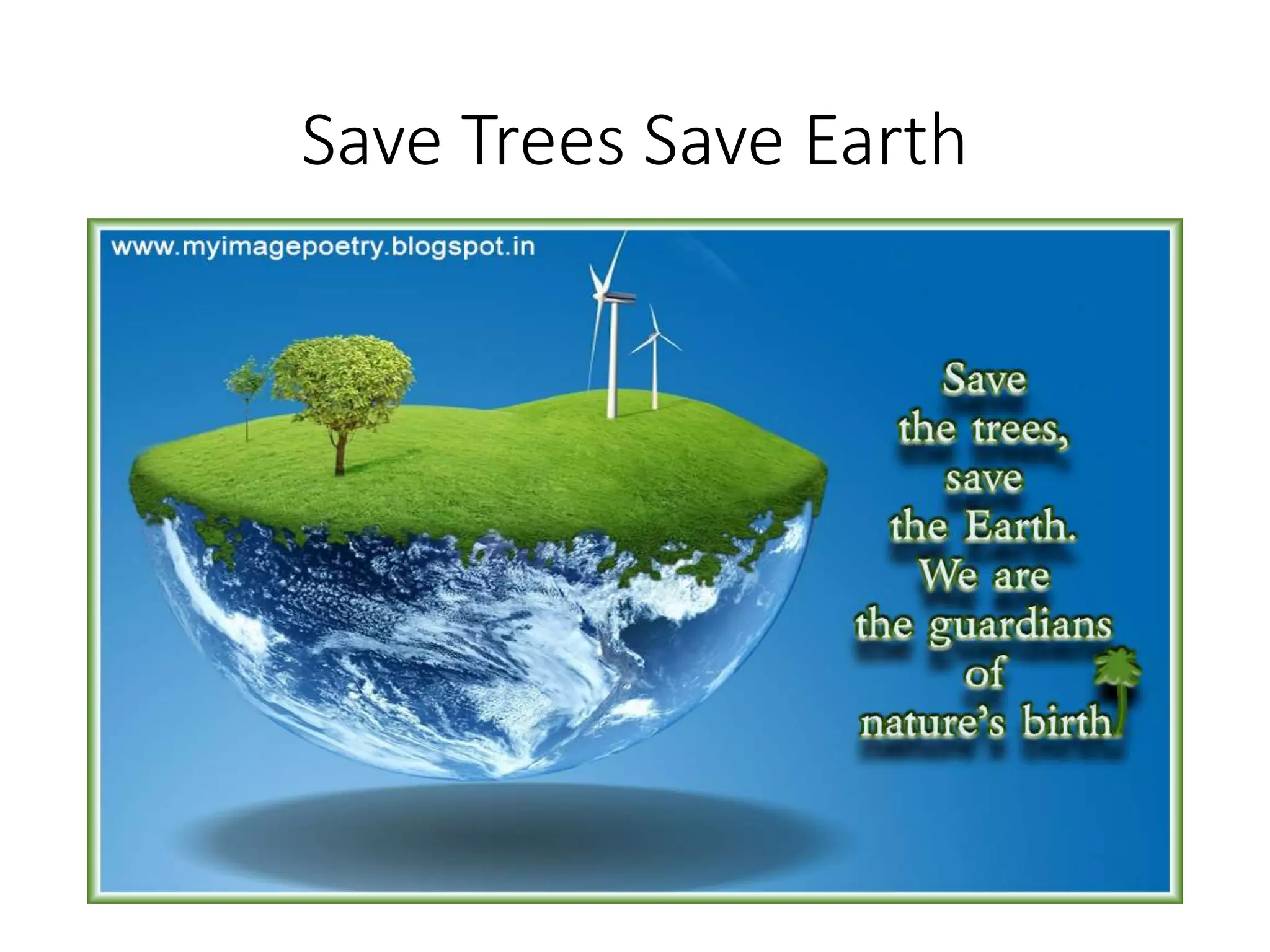 Save Trees Save Earth

www.myimagepoetry.blogspot.in

Save
the trees,
save
the Earth.
We are
the guardians
of
nature's birth